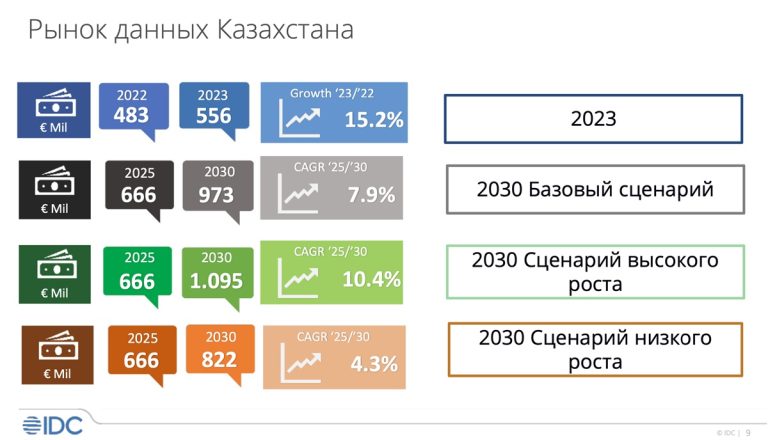 Рынок данных Казахстана

€ Mil

2022
483

2023
556

Growth '23/'22
15.2%

2023

€ Mil

2025
666

2030
973

CAGR '25/'30
7.9%

2030 Базовый сценарий

€ Mil

2025
666

2030
1.095

CAGR '25/'30
10.4%

2030 Сценарий высокого роста

€ Mil

2025
666

2030
822

CAGR '25/'30
4.3%

2030 Сценарий низкого роста

IDC

© IDC | 9